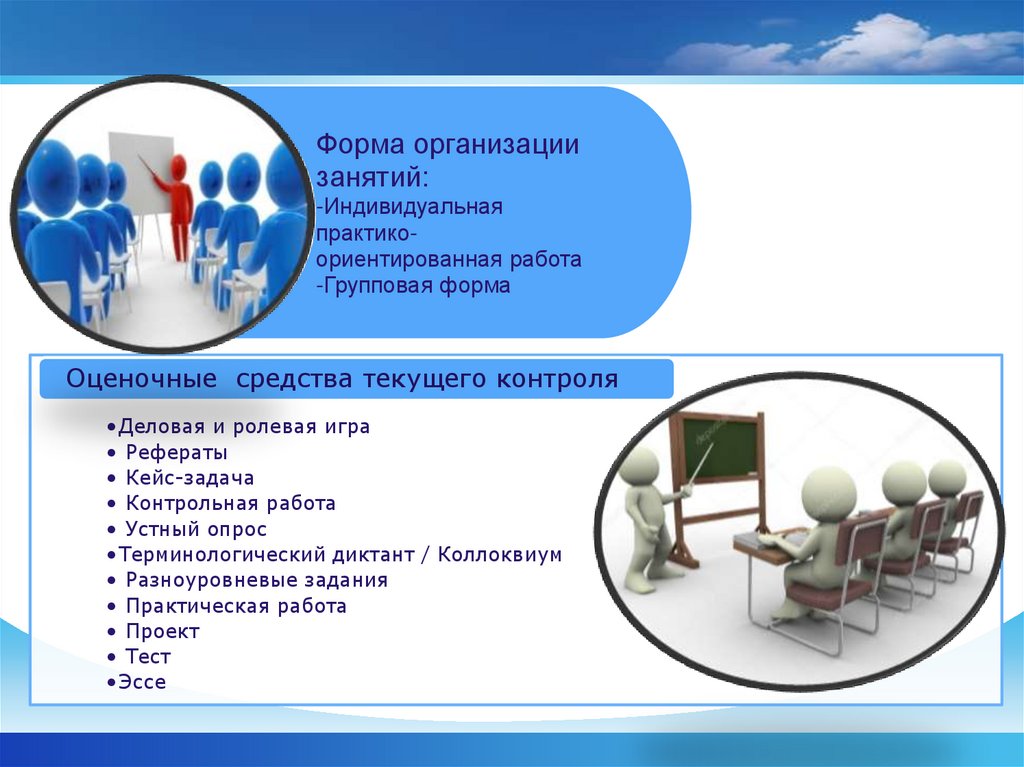 Форма организации занятий:
-Индивидуальная практико-ориентированная работа
-Групповая форма

Оценочные средства текущего контроля

•Деловая и ролевая игра
• Рефераты
• Кейс-задача
• Контрольная работа
• Устный опрос
•Терминологический диктант / Коллоквиум
• Разноуровневые задания
• Практическая работа
• Проект
• Тест
•Эссе